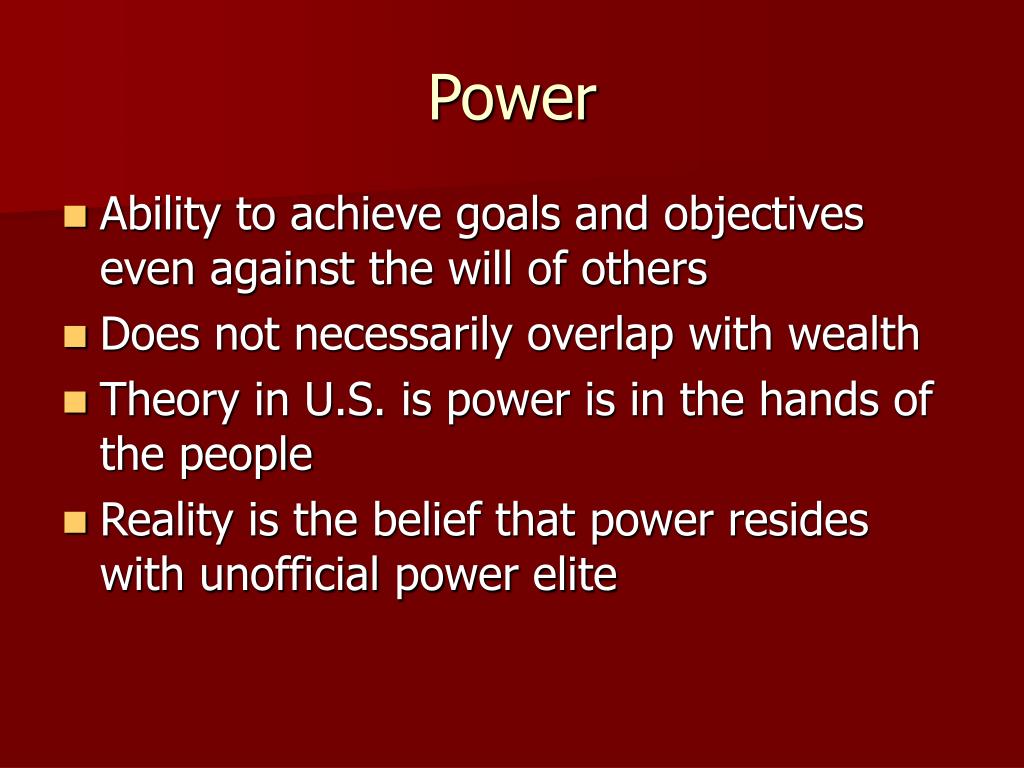 Power

- Ability to achieve goals and objectives even against the will of others
- Does not necessarily overlap with wealth
- Theory in U.S. is power is in the hands of the people
- Reality is the belief that power resides with unofficial power elite